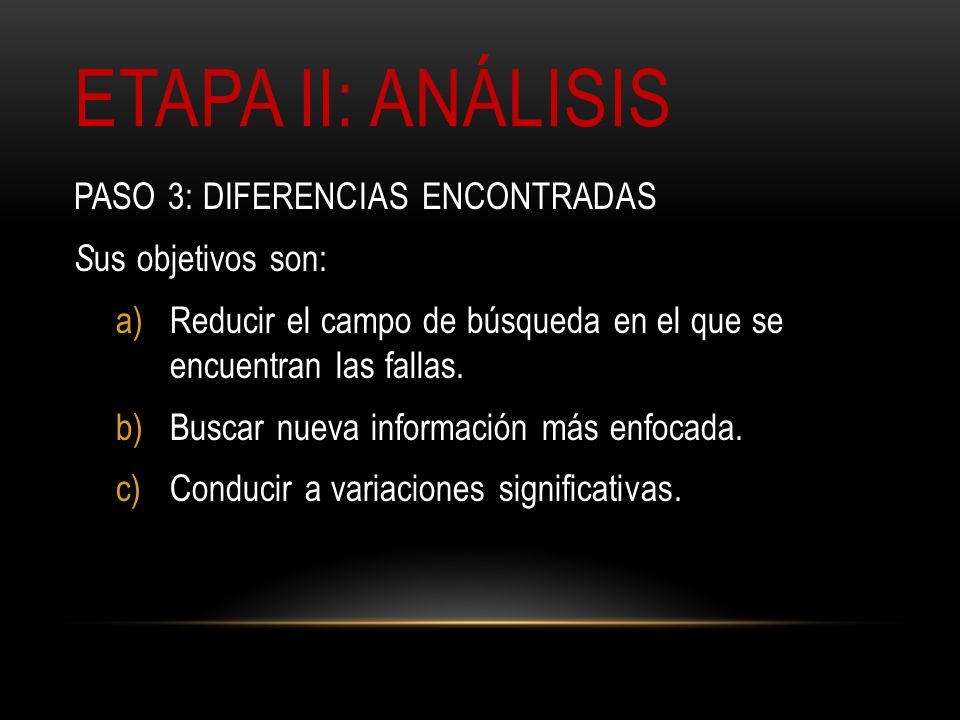 ETAPA II: ANÁLISIS

PASO 3: DIFERENCIAS ENCONTRADAS

Sus objetivos son:

a) Reducir el campo de búsqueda en el que se encuentran las fallas.

b) Buscar nueva información más enfocada.

c) Conducir a variaciones significativas.